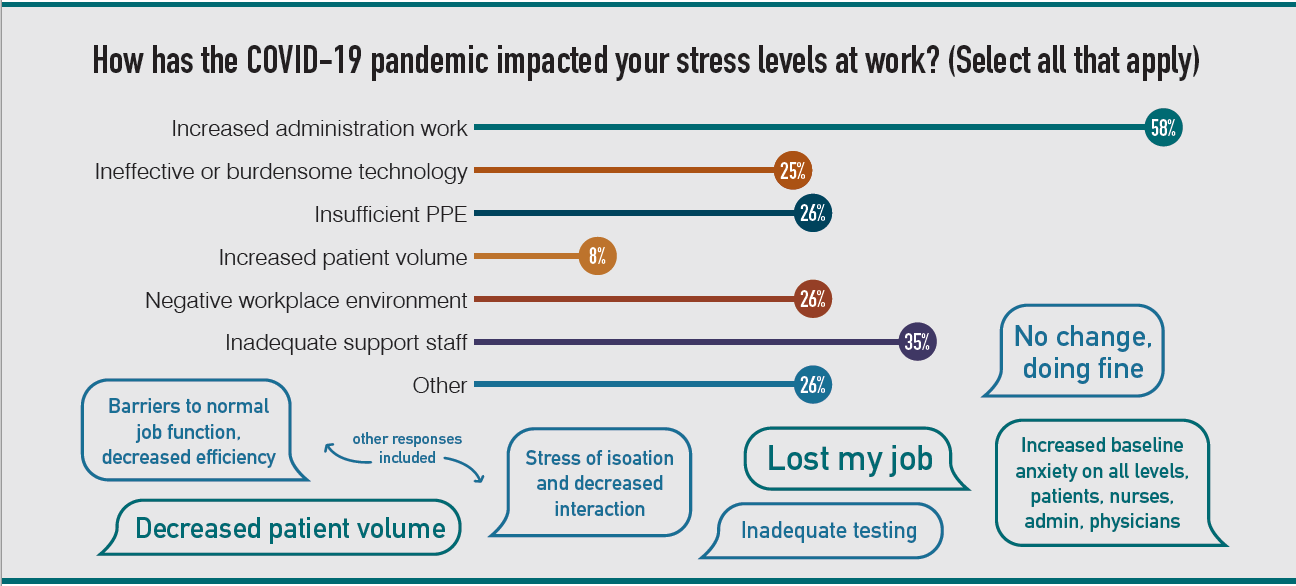 How has the COVID-19 pandemic impacted your stress levels at work? (Select all that apply)

Increased administration work 58%

Ineffective or burdensome technology 25%

Insufficient PPE 26%

Increased patient volume 8%

Negative workplace environment 26%

Inadequate support staff 35%

Other 26%

No change, doing fine

Barriers to normal job function, decreased efficiency

other responses included

Stress of isoation and decreased interaction

Lost my job

Increased baseline anxiety on all levels, patients, nurses, admin, physicians

Decreased patient volume

Inadequate testing